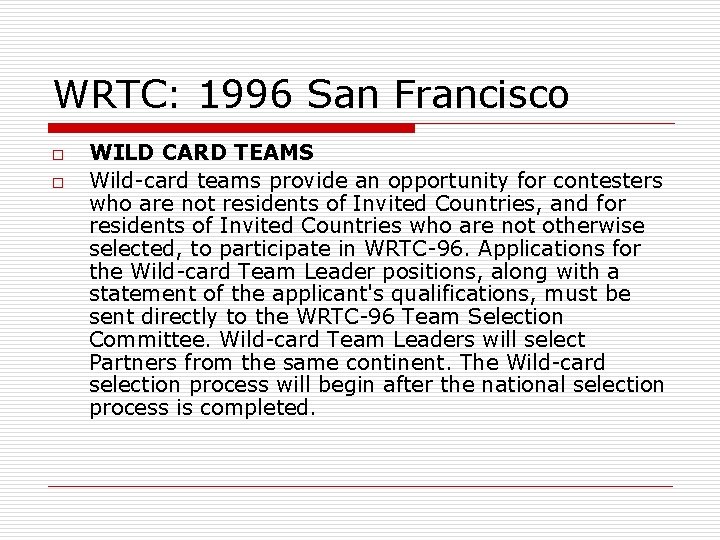 WRTC: 1996 San Francisco

WILD CARD TEAMS

Wild-card teams provide an opportunity for contesters who are not residents of Invited Countries, and for residents of Invited Countries who are not otherwise selected, to participate in WRTC-96. Applications for the Wild-card Team Leader positions, along with a statement of the applicant's qualifications, must be sent directly to the WRTC-96 Team Selection Committee. Wild-card Team Leaders will select Partners from the same continent. The Wild-card selection process will begin after the national selection process is completed.